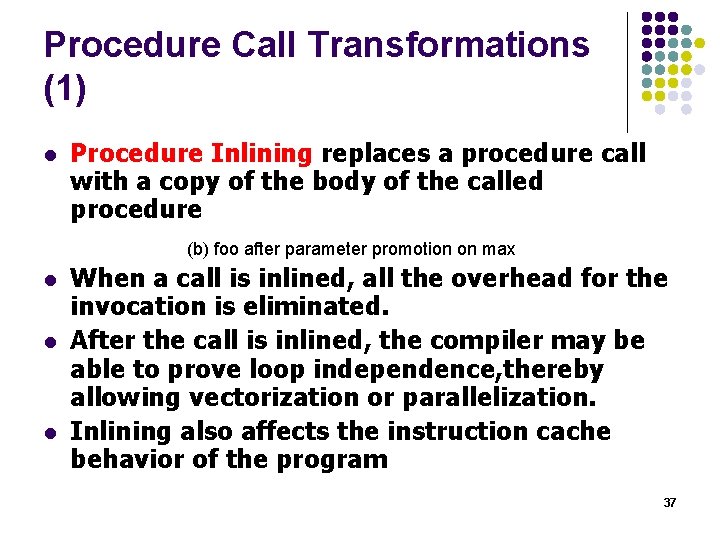 Procedure Call Transformations (1)

- Procedure Inlining replaces a procedure call with a copy of the body of the called procedure

(b) foo after parameter promotion on max

- When a call is inlined, all the overhead for the invocation is eliminated.
- After the call is inlined, the compiler may be able to prove loop independence,thereby allowing vectorization or parallelization.
- Inlining also affects the instruction cache behavior of the program

37